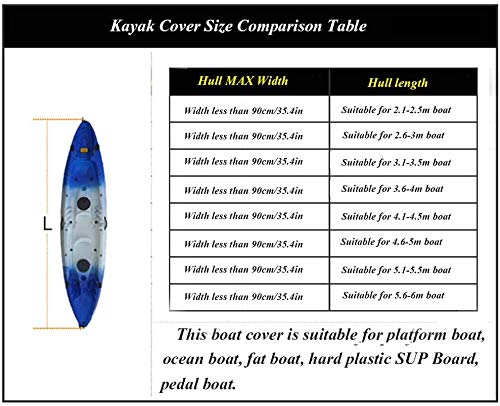 Kayak Cover Size Comparison Table

L

| Hull MAX Width | Hull length |
|---|---|
| Width less than 90cm/35.4in | Suitable for 2.1-2.5m boat |
| Width less than 90cm/35.4in | Suitable for 2.6-3m boat |
| Width less than 90cm/35.4in | Suitable for 3.1-3.5m boat |
| Width less than 90cm/35.4in | Suitable for 3.6-4m boat |
| Width less than 90cm/35.4in | Suitable for 4.1-4.5m boat |
| Width less than 90cm/35.4in | Suitable for 4.6-5m boat |
| Width less than 90cm/35.4in | Suitable for 5.1-5.5m boat |
| Width less than 90cm/35.4in | Suitable for 5.6-6m boat |

This boat cover is suitable for platform boat, ocean boat, fat boat, hard plastic SUP Board, pedal boat.